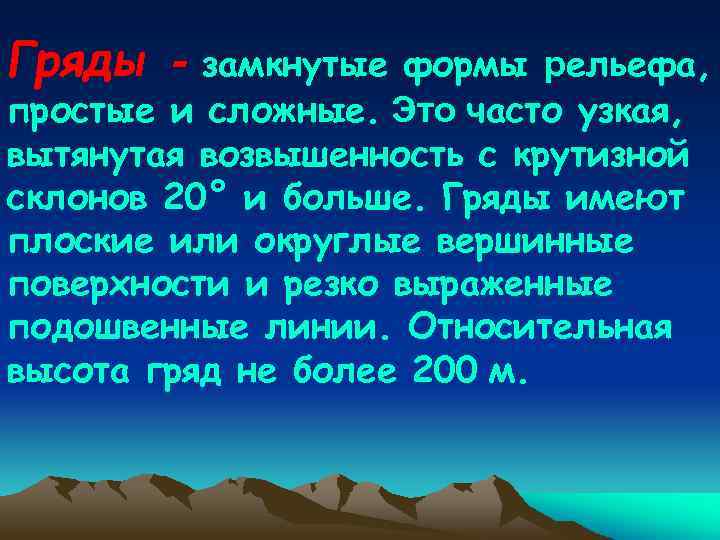 Гряды - замкнутые формы рельефа, простые и сложные. Это часто узкая, вытянутая возвышенность с крутизной склонов 20° и больше. Гряды имеют плоские или округлые вершинные поверхности и резко выраженные подошвенные линии. Относительная высота гряд не более 200 м.